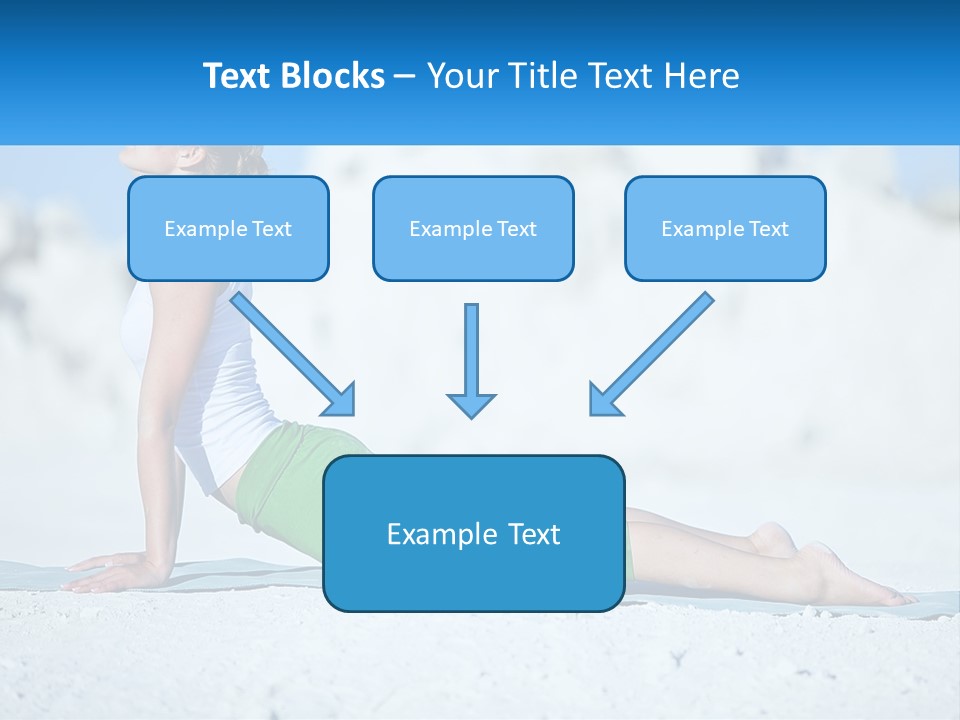 Text Blocks – Your Title Text Here

Example Text

Example Text

Example Text

Example Text